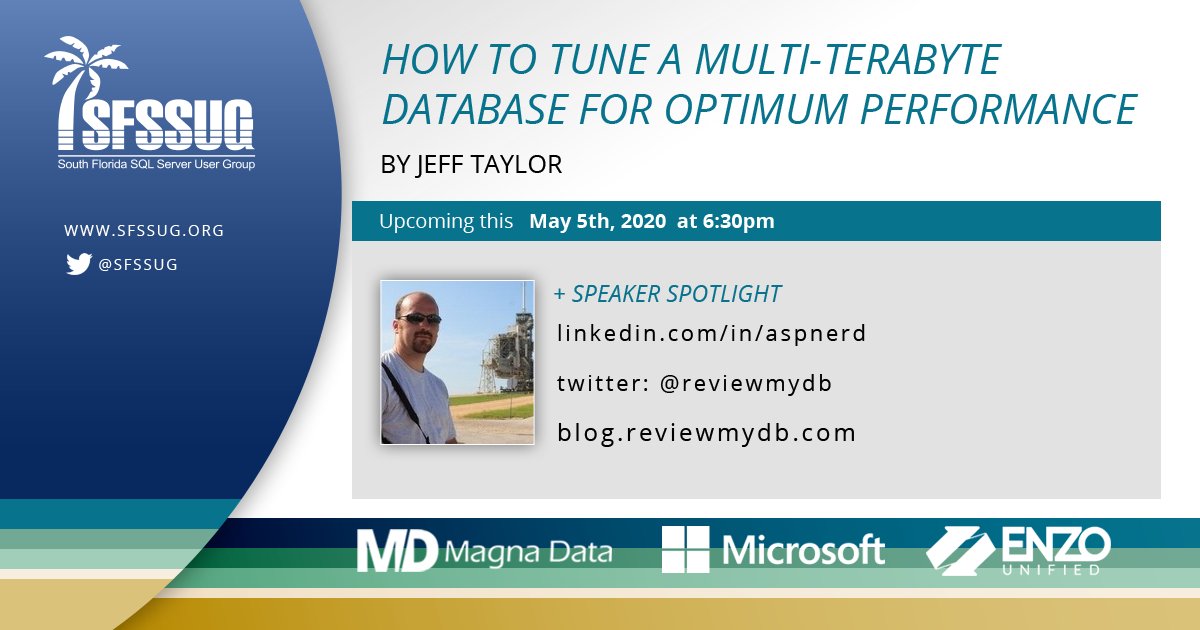 SFSSUG
South Florida SQL Server User Group

WWW.SFSSUG.ORG

@SFSSUG

HOW TO TUNE A MULTI-TERABYTE DATABASE FOR OPTIMUM PERFORMANCE

BY JEFF TAYLOR

Upcoming this May 5th, 2020 at 6:30pm

+ SPEAKER SPOTLIGHT

linkedin.com/in/aspnerd

twitter: @reviewmydb

blog.reviewmydb.com

MD Magna Data

Microsoft

ENZO UNIFIED